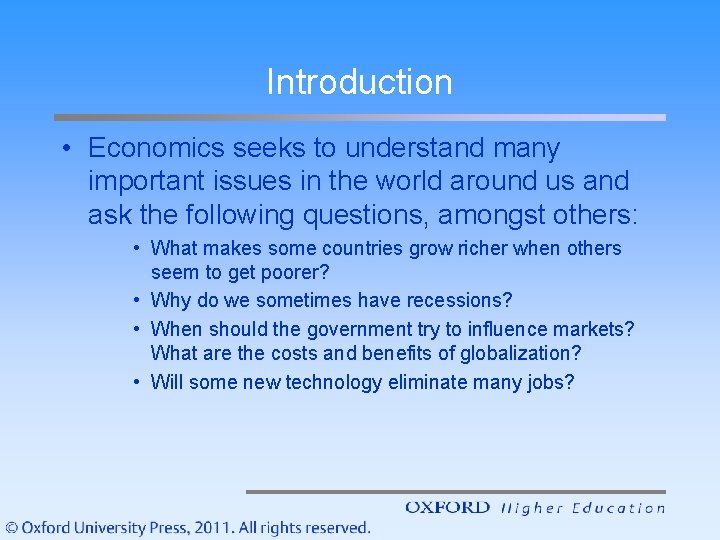 Introduction

• Economics seeks to understand many important issues in the world around us and ask the following questions, amongst others:

• What makes some countries grow richer when others seem to get poorer?
• Why do we sometimes have recessions?
• When should the government try to influence markets? What are the costs and benefits of globalization?
• Will some new technology eliminate many jobs?

OXFORD Higher Education

© Oxford University Press, 2011. All rights reserved.